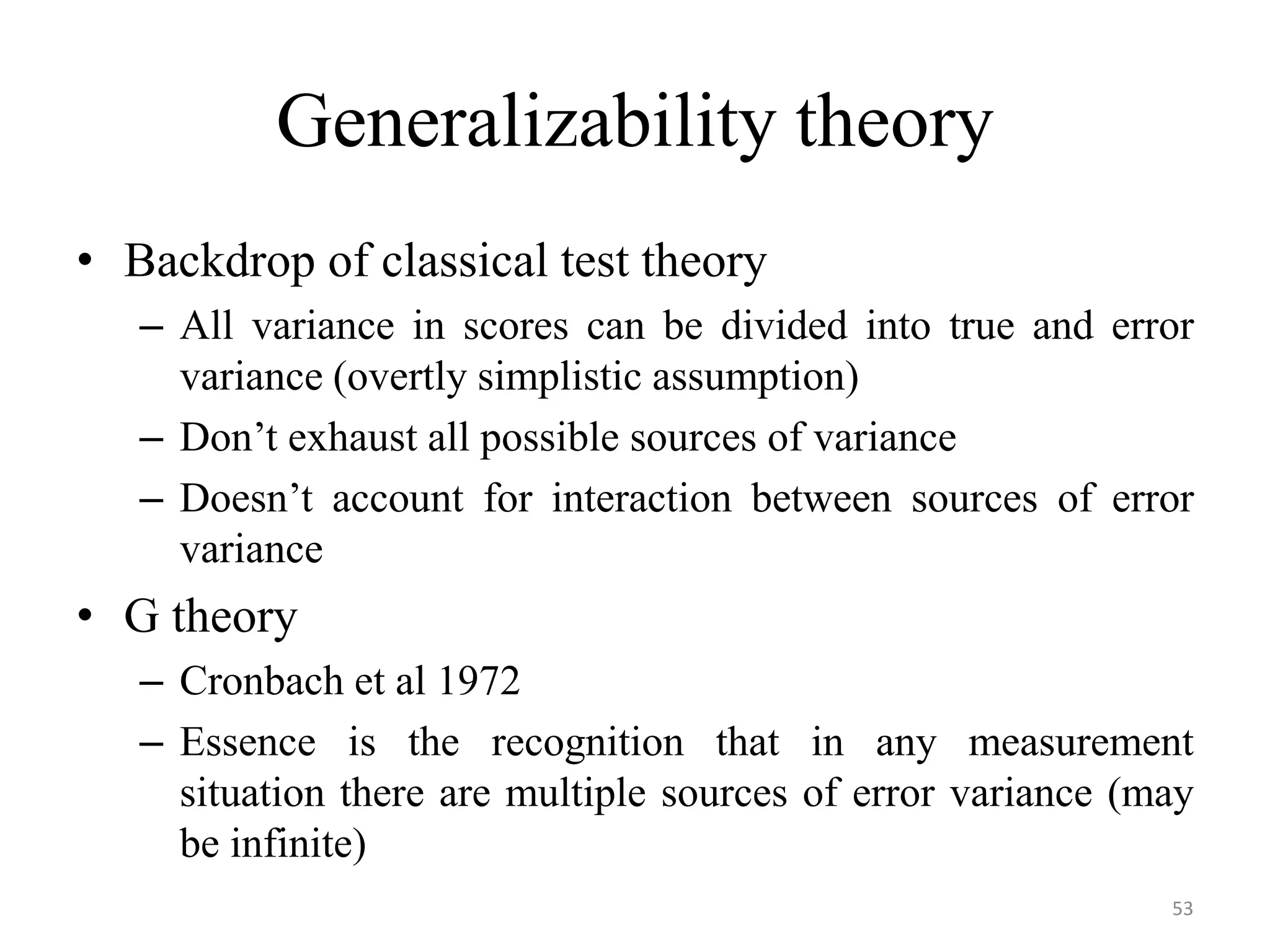 Generalizability theory

• Backdrop of classical test theory
– All variance in scores can be divided into true and error variance (overtly simplistic assumption)
– Don’t exhaust all possible sources of variance
– Doesn’t account for interaction between sources of error variance

• G theory
– Cronbach et al 1972
– Essence is the recognition that in any measurement situation there are multiple sources of error variance (may be infinite)

53